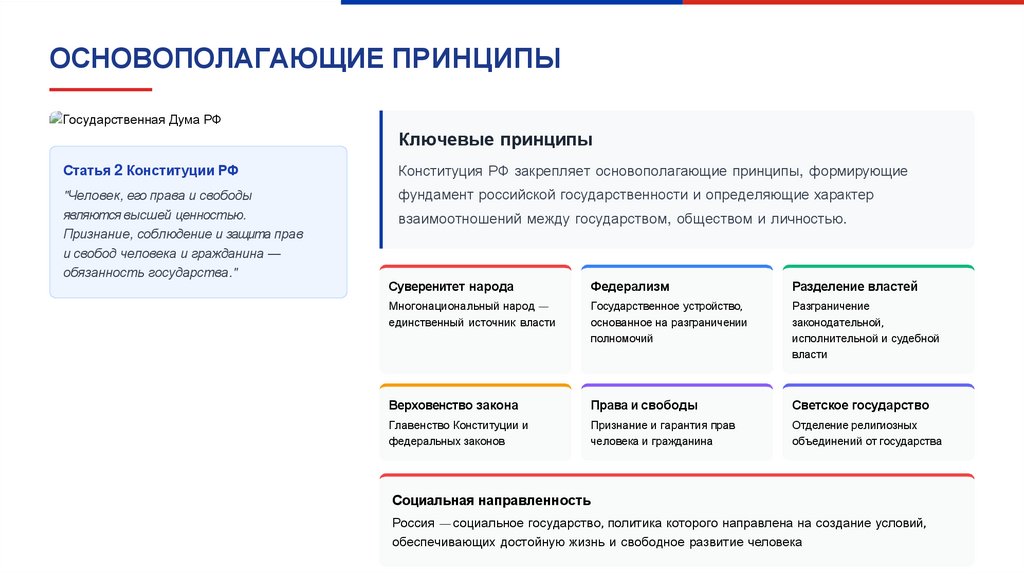 ОСНОВОПОЛАГАЮЩИЕ ПРИНЦИПЫ

Государственная Дума РФ

Статья 2 Конституции РФ

"Человек, его права и свободы являются высшей ценностью. Признание, соблюдение и защита прав и свобод человека и гражданина — обязанность государства."

Ключевые принципы

Конституция РФ закрепляет основополагающие принципы, формирующие фундамент российской государственности и определяющие характер взаимоотношений между государством, обществом и личностью.

Суверенитет народа
Многонациональный народ — единственный источник власти

Федерализм
Государственное устройство, основанное на разграничении полномочий

Разделение властей
Разграничение законодательной, исполнительной и судебной власти

Верховенство закона
Главенство Конституции и федеральных законов

Права и свободы
Признание и гарантия прав человека и гражданина

Светское государство
Отделение религиозных объединений от государства

Социальная направленность
Россия — социальное государство, политика которого направлена на создание условий, обеспечивающих достойную жизнь и свободное развитие человека